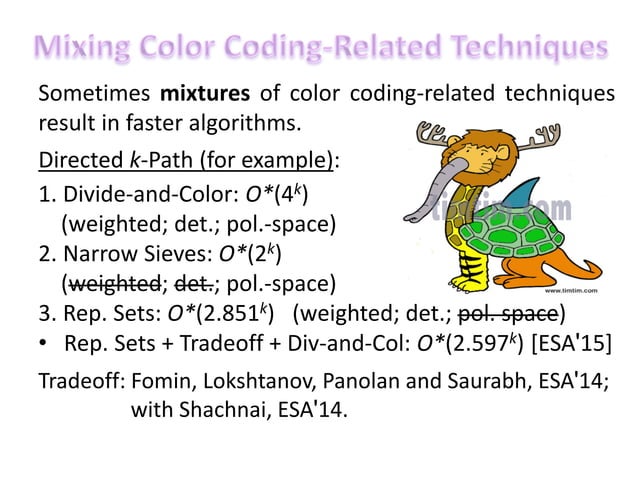 Mixing Color Coding-Related Techniques

Sometimes **mixtures** of color coding-related techniques result in faster algorithms.

Directed $k$-Path (for example):

1. Divide-and-Color: $O^*(4^k)$ (weighted; det.; pol.-space)
2. Narrow Sieves: $O^*(2^k)$ (~~weighted~~; ~~det.~~; pol.-space)
3. Rep. Sets: $O^*(2.851^k)$ (weighted; det.; ~~pol. space~~)

• Rep. Sets + Tradeoff + Div-and-Col: $O^*(2.597^k)$ [ESA'15]

Tradeoff: Fomin, Lokshtanov, Panolan and Saurabh, ESA'14; with Shachnai, ESA'14.

timtim.com

www.timtim.com